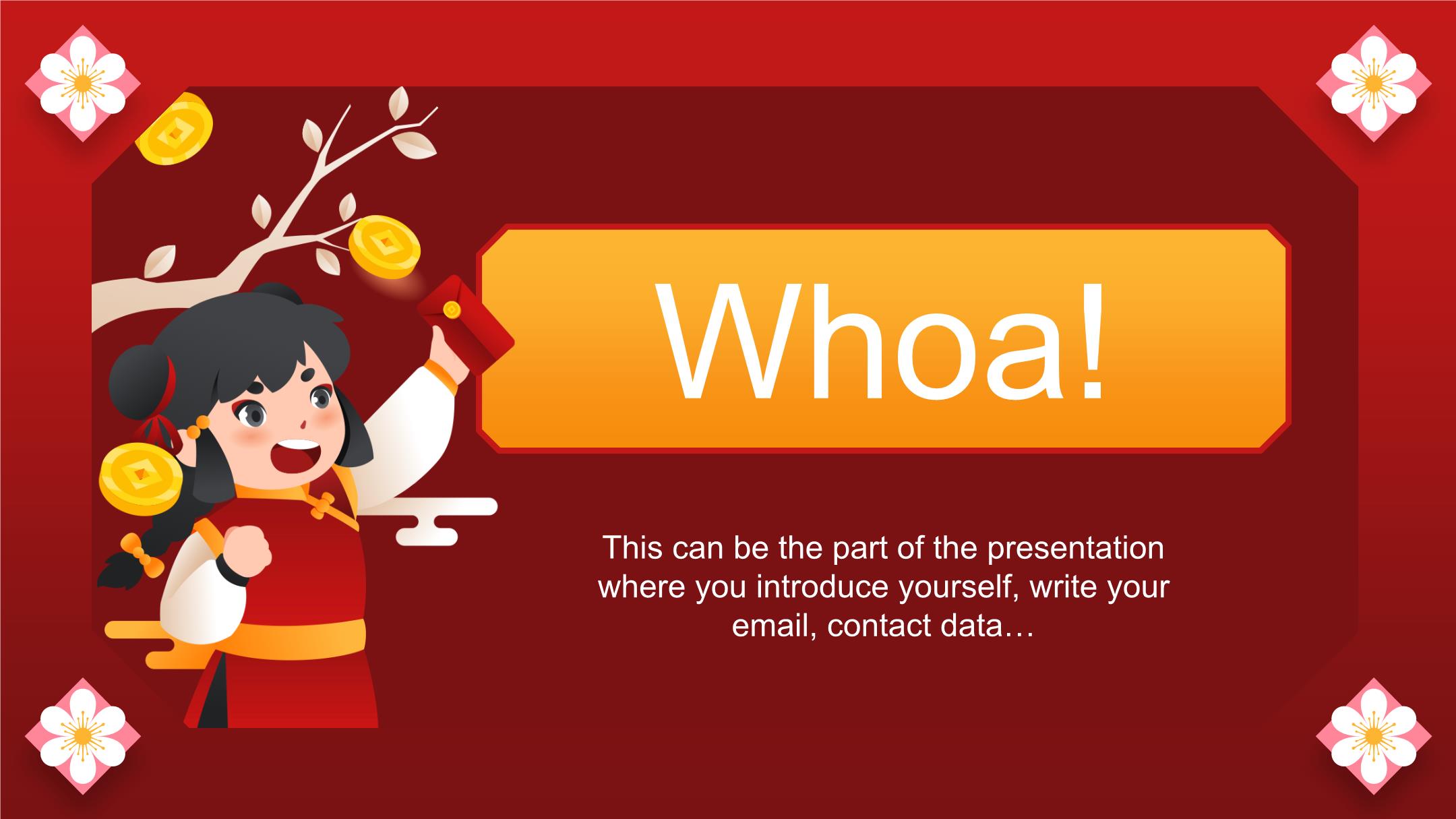 Whoa!

This can be the part of the presentation where you introduce yourself, write your email, contact data…